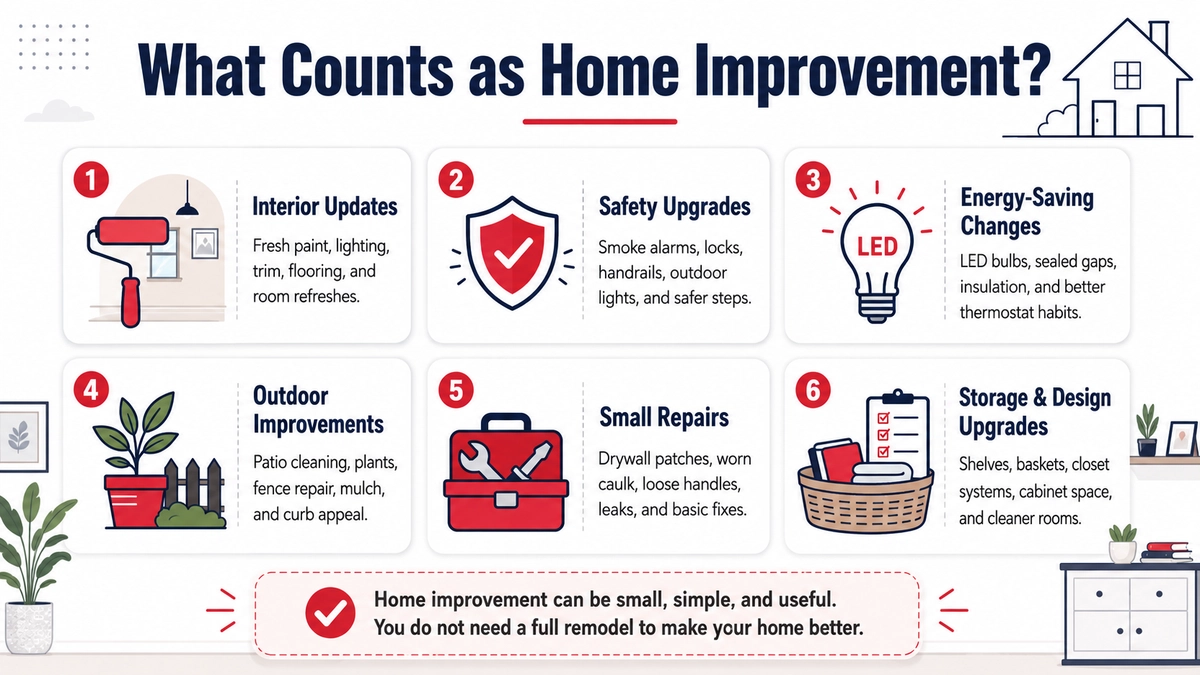 What Counts as Home Improvement?

1
Interior Updates
Fresh paint, lighting, trim, flooring, and room refreshes.

2
Safety Upgrades
Smoke alarms, locks, handrails, outdoor lights, and safer steps.

3
LED
Energy-Saving Changes
LED bulbs, sealed gaps, insulation, and better thermostat habits.

4
Outdoor Improvements
Patio cleaning, plants, fence repair, mulch, and curb appeal.

5
Small Repairs
Drywall patches, worn caulk, loose handles, leaks, and basic fixes.

6
Storage & Design Upgrades
Shelves, baskets, closet systems, cabinet space, and cleaner rooms.

Home improvement can be small, simple, and useful.
You do not need a full remodel to make your home better.